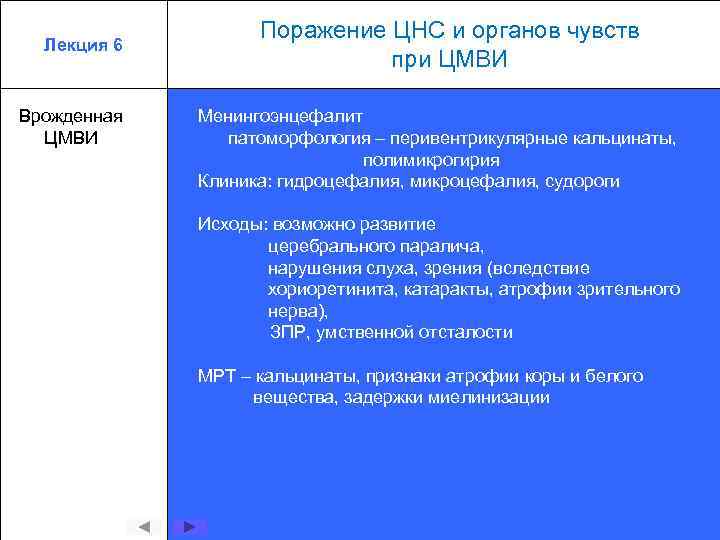 Лекция 6

Поражение ЦНС и органов чувств при ЦМВИ

Врожденная ЦМВИ

Менингоэнцефалит
патоморфология – перивентрикулярные кальцинаты, полимикрогирия
Клиника: гидроцефалия, микроцефалия, судороги

Исходы: возможно развитие
церебрального паралича,
нарушения слуха, зрения (вследствие хориоретинита, катаракты, атрофии зрительного нерва),
ЗПР, умственной отсталости

МРТ – кальцинаты, признаки атрофии коры и белого вещества, задержки миелинизации